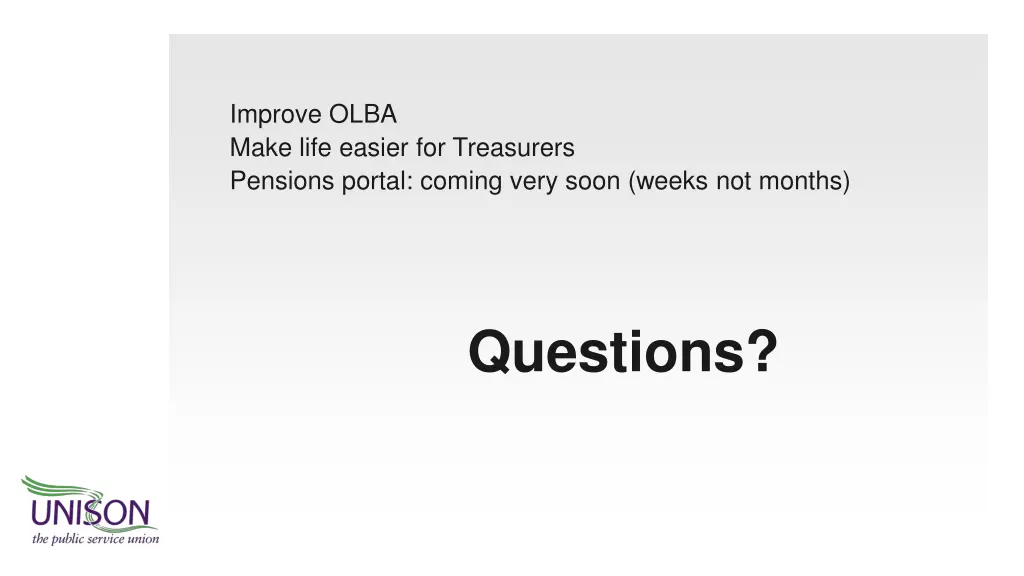 Improve OLBA
Make life easier for Treasurers
Pensions portal: coming very soon (weeks not months)

Questions?

UNISON
the public service union